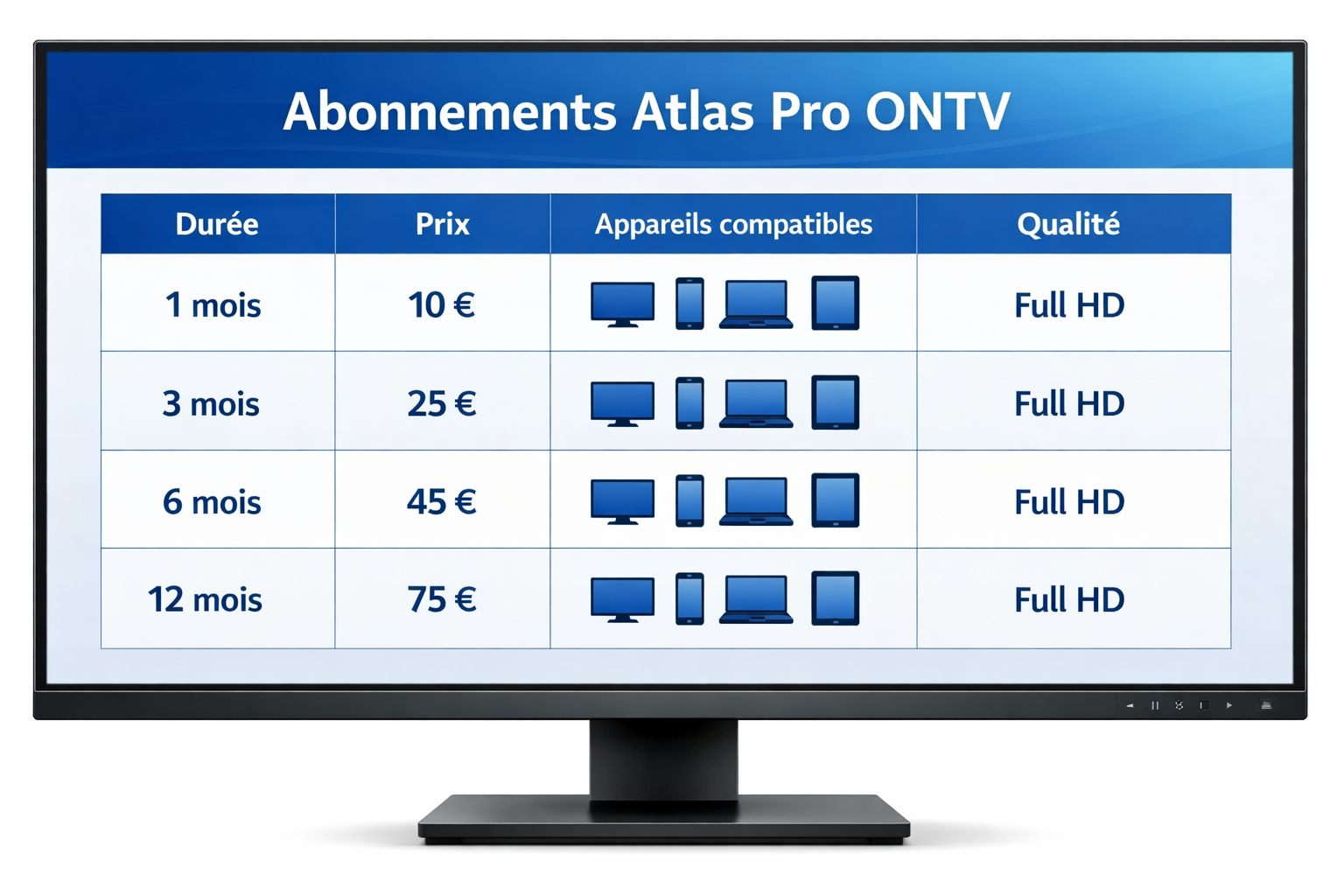 Abonnements Atlas Pro ONTV

| Durée | Prix | Appareils compatibles | Qualité |
|---|---|---|---|
| 1 mois | 10 € | | Full HD |
| 3 mois | 25 € | | Full HD |
| 6 mois | 45 € | | Full HD |
| 12 mois | 75 € | | Full HD |